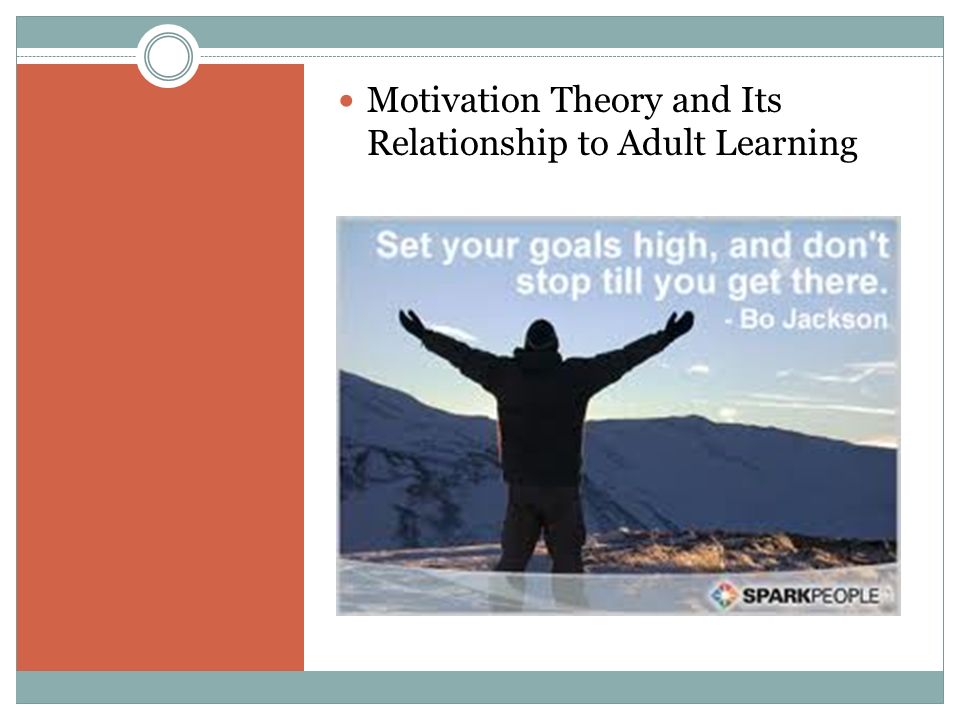 Motivation Theory and Its Relationship to Adult Learning

Set your goals high, and don't stop till you get there.
- Bo Jackson

SPARKPEOPLE